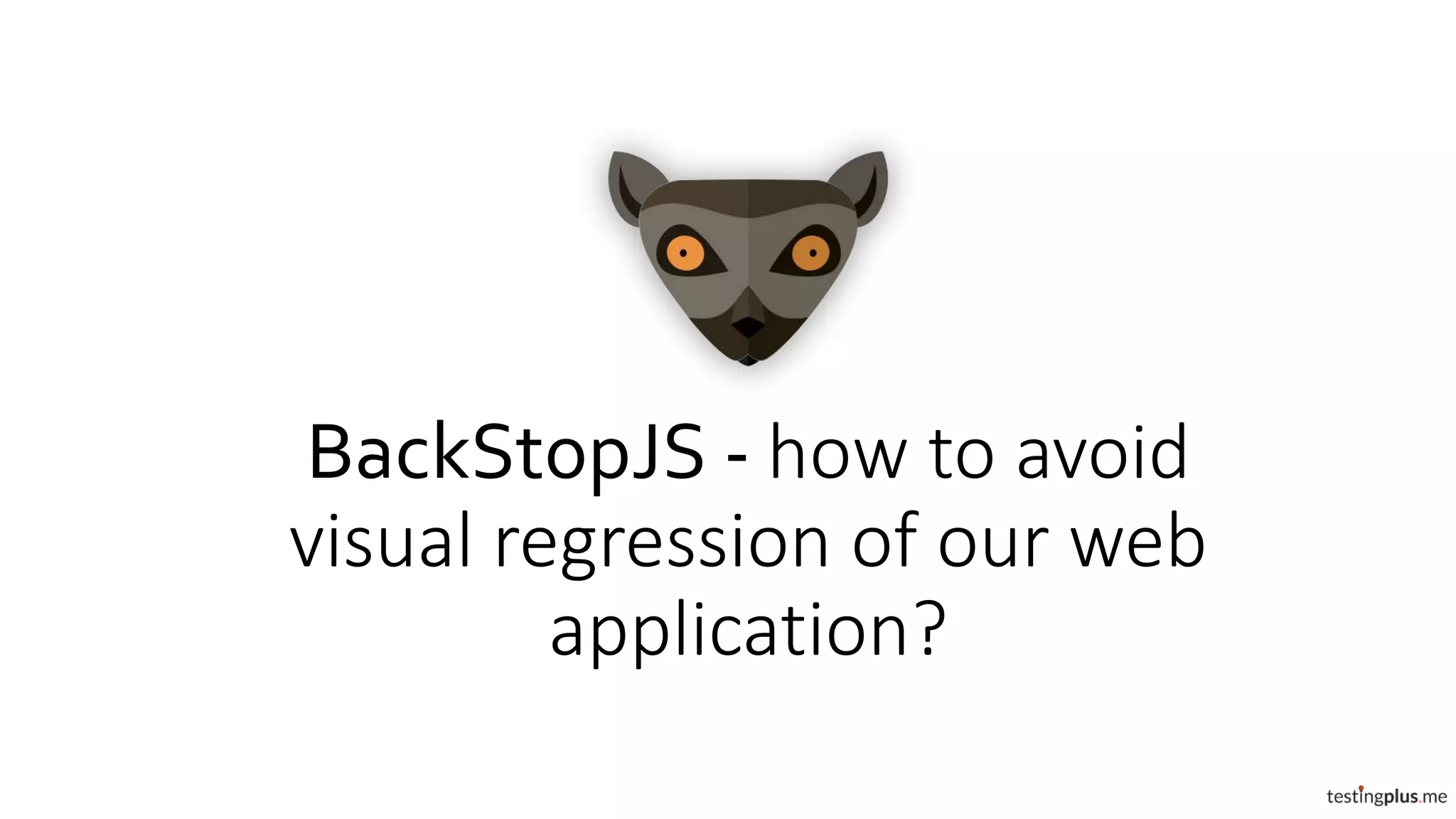 BackStopJS - how to avoid visual regression of our web application?

testingplus.me